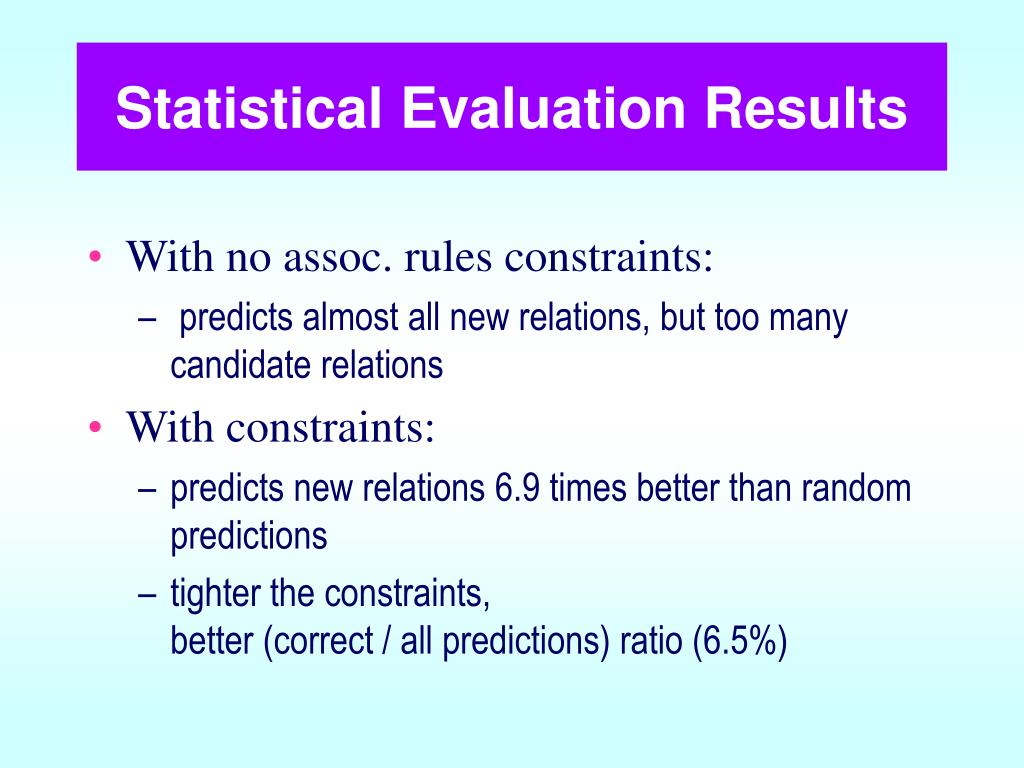 Statistical Evaluation Results

• With no assoc. rules constraints:
– predicts almost all new relations, but too many candidate relations
• With constraints:
– predicts new relations 6.9 times better than random predictions
– tighter the constraints,
better (correct / all predictions) ratio (6.5%)